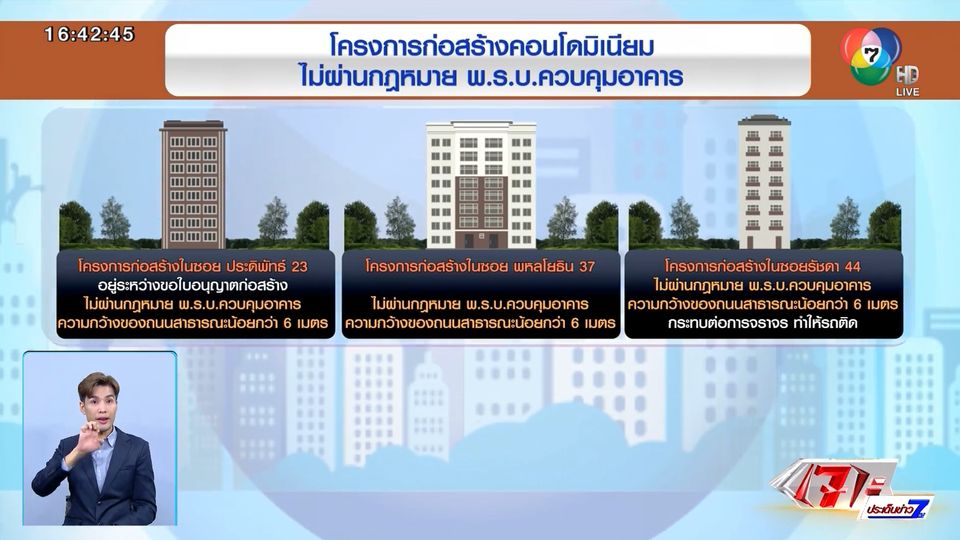 16:42:45

โครงการก่อสร้างคอนโดมิเนียม
ไม่ผ่านกฎหมาย พ.ร.บ.ควบคุมอาคาร

7 HD LIVE

โครงการก่อสร้างในซอย ประดิพัทธ์ 23
อยู่ระหว่างขอใบอนุญาตก่อสร้าง
ไม่ผ่านกฎหมาย พ.ร.บ.ควบคุมอาคาร
ความกว้างของถนนสาธารณะน้อยกว่า 6 เมตร

โครงการก่อสร้างในซอย พหลโยธิน 37
ไม่ผ่านกฎหมาย พ.ร.บ.ควบคุมอาคาร
ความกว้างของถนนสาธารณะน้อยกว่า 6 เมตร

โครงการก่อสร้างในซอยรัชดา 44
ไม่ผ่านกฎหมาย พ.ร.บ.ควบคุมอาคาร
ความกว้างของถนนสาธารณะน้อยกว่า 6 เมตร
กระทบต่อการจราจร ทำให้รถติด

เจาะ ประเด็นข่าว 7